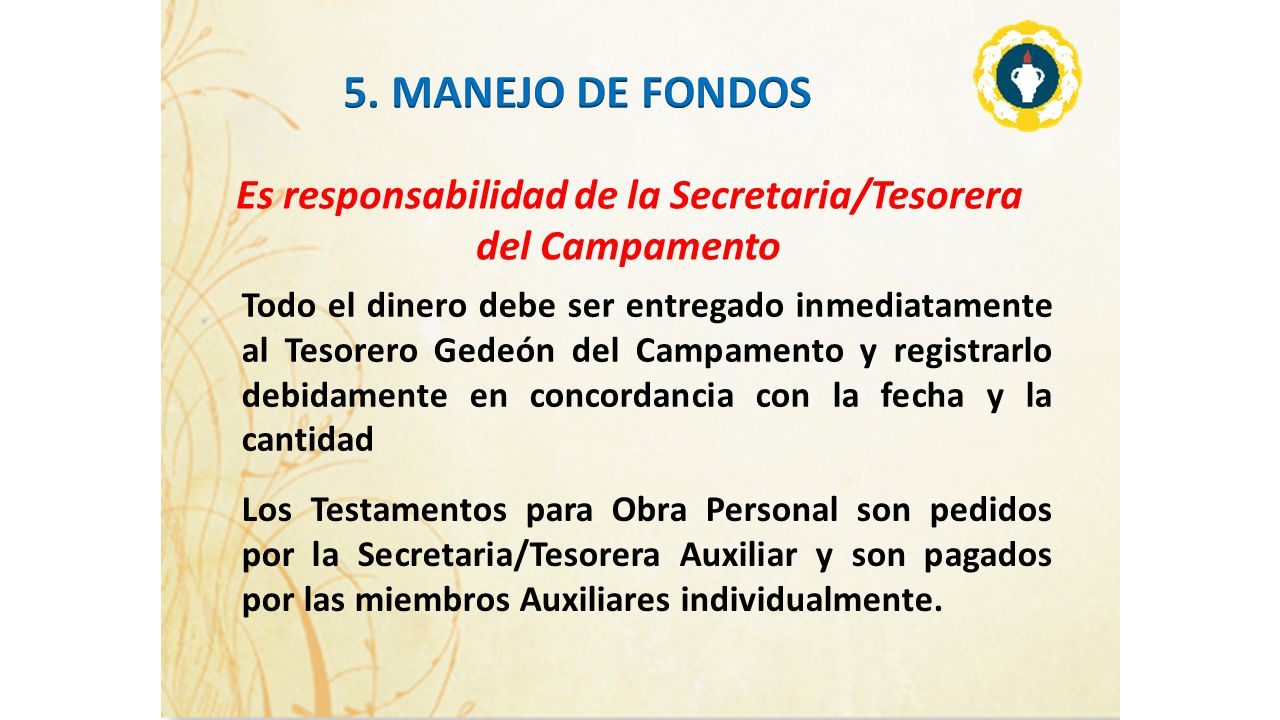 5. MANEJO DE FONDOS

Es responsabilidad de la Secretaria/Tesorera del Campamento

Todo el dinero debe ser entregado inmediatamente al Tesorero Gedeón del Campamento y registrarlo debidamente en concordancia con la fecha y la cantidad

Los Testamentos para Obra Personal son pedidos por la Secretaria/Tesorera Auxiliar y son pagados por las miembros Auxiliares individualmente.